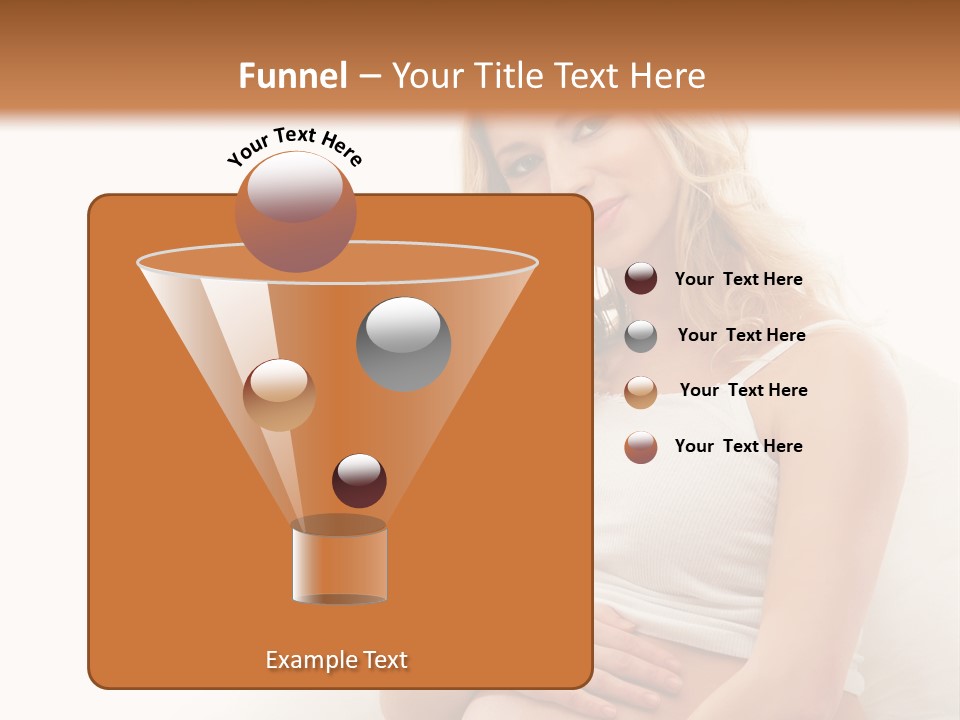 Funnel – Your Title Text Here

Your Text Here

Your Text Here

Your Text Here

Your Text Here

Your Text Here

Example Text